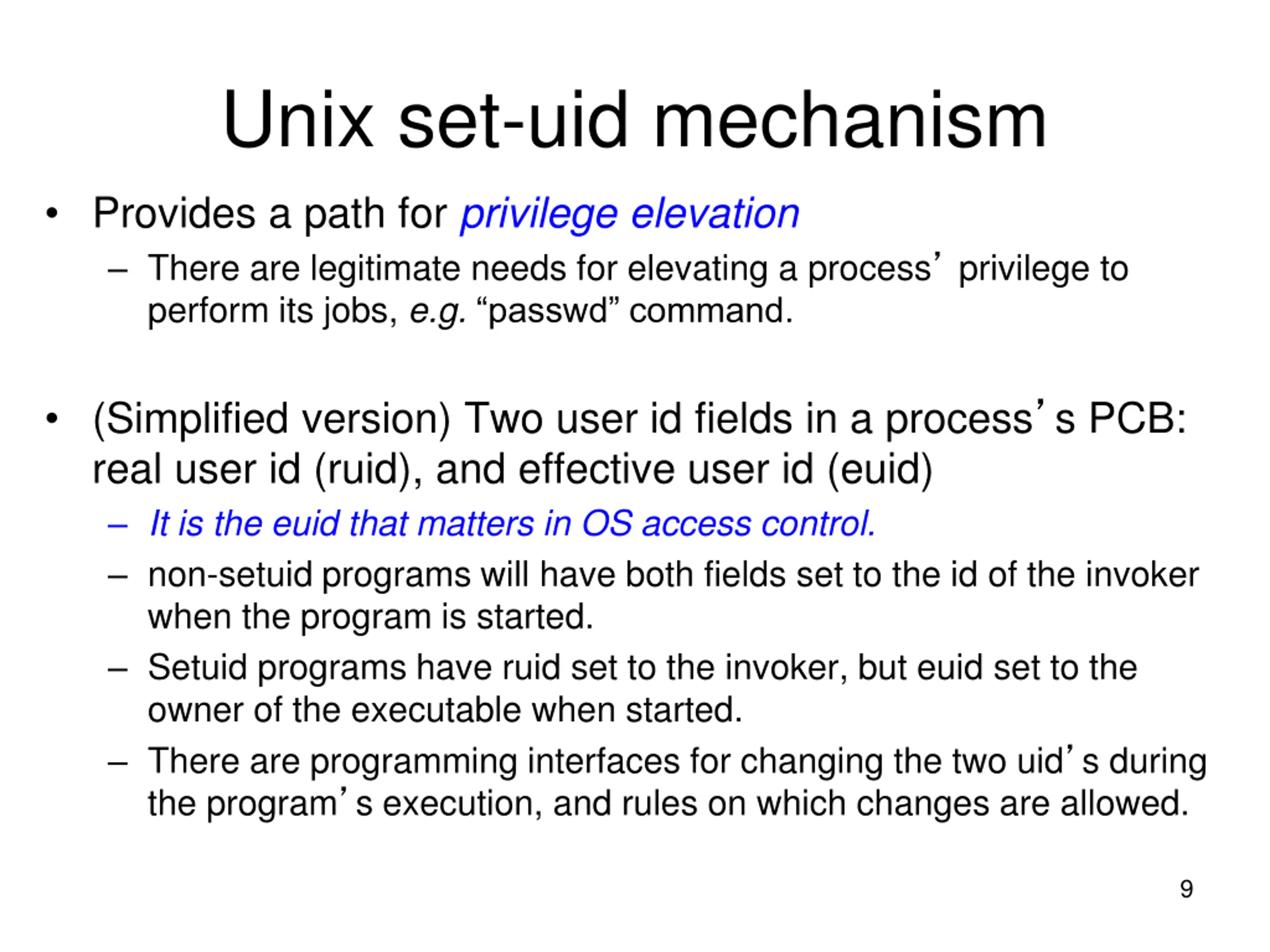 Unix set-uid mechanism

• Provides a path for privilege elevation
  – There are legitimate needs for elevating a process’ privilege to perform its jobs, e.g. “passwd” command.

• (Simplified version) Two user id fields in a process’s PCB: real user id (ruid), and effective user id (euid)
  – It is the euid that matters in OS access control.
  – non-setuid programs will have both fields set to the id of the invoker when the program is started.
  – Setuid programs have ruid set to the invoker, but euid set to the owner of the executable when started.
  – There are programming interfaces for changing the two uid’s during the program’s execution, and rules on which changes are allowed.

9